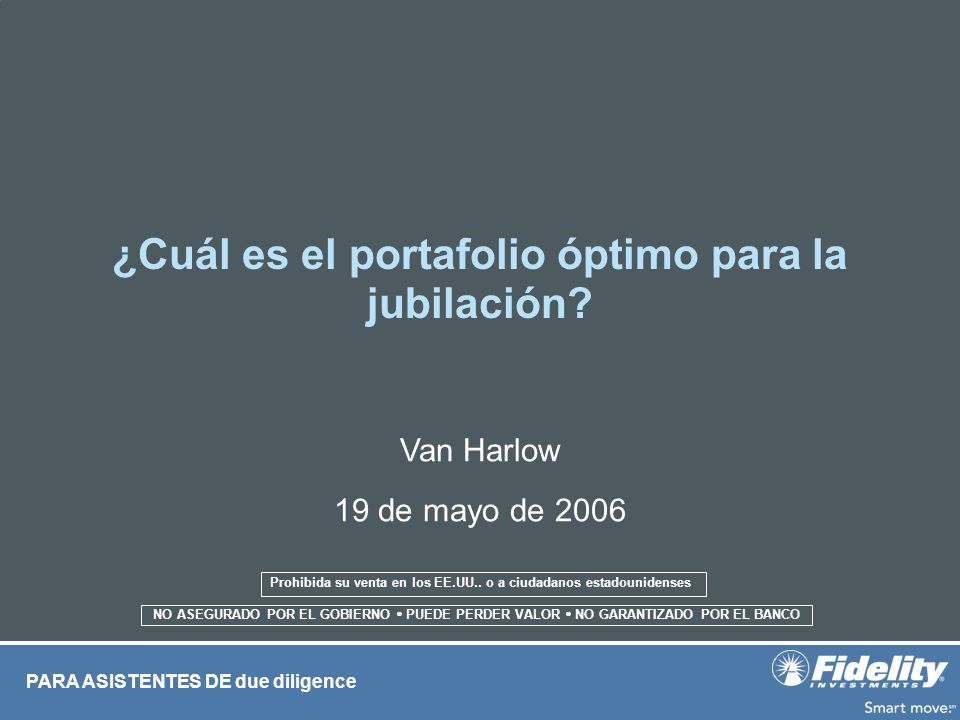 ¿Cuál es el portafolio óptimo para la jubilación?

Van Harlow

19 de mayo de 2006

Prohibida su venta en los EE.UU.. o a ciudadanos estadounidenses

NO ASEGURADO POR EL GOBIERNO • PUEDE PERDER VALOR • NO GARANTIZADO POR EL BANCO

PARA ASISTENTES DE due diligence

Fidelity INVESTMENTS

Smart move.℠